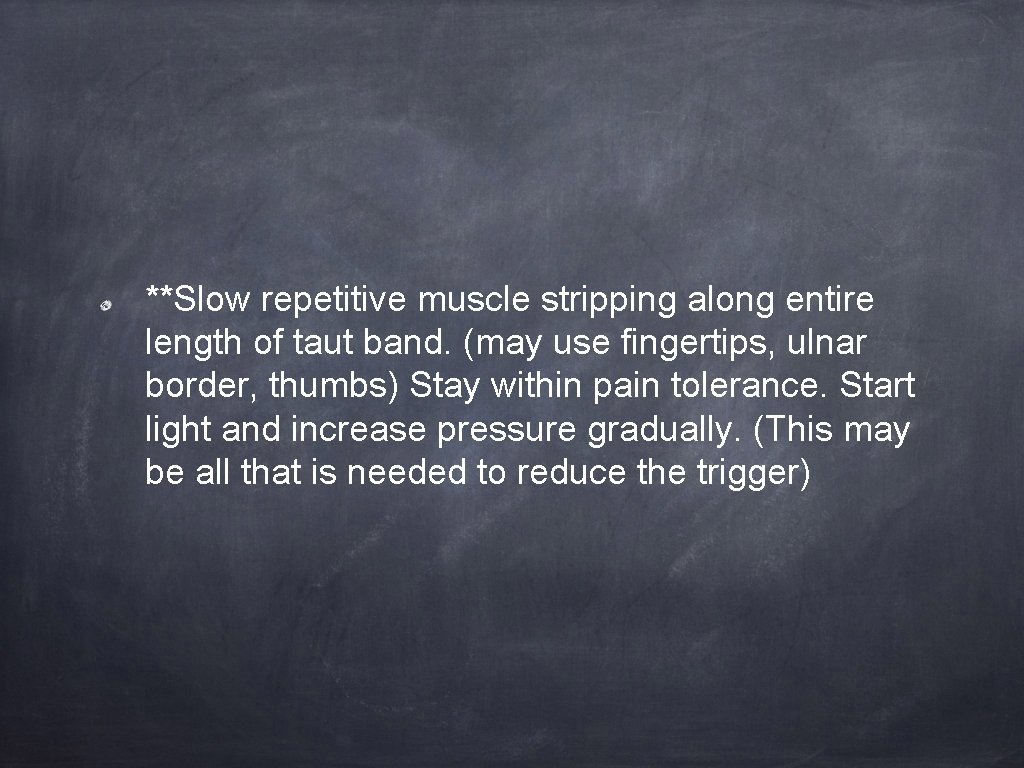 **Slow repetitive muscle stripping along entire length of taut band. (may use fingertips, ulnar border, thumbs) Stay within pain tolerance. Start light and increase pressure gradually. (This may be all that is needed to reduce the trigger)